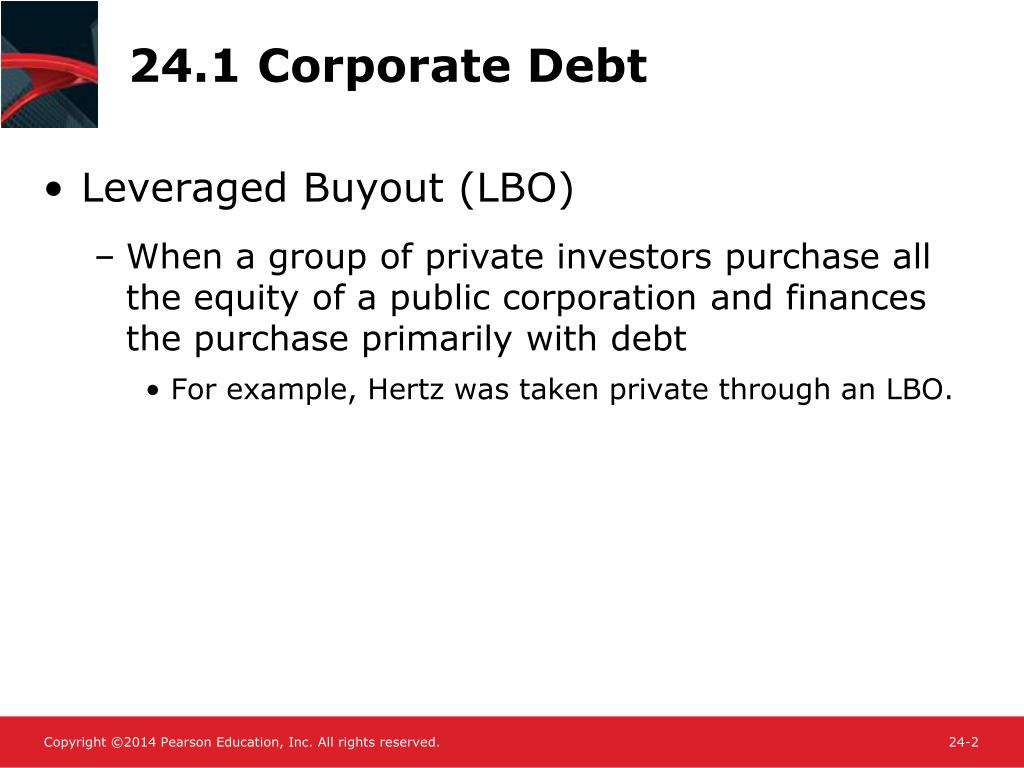 24.1 Corporate Debt

• Leveraged Buyout (LBO)

– When a group of private investors purchase all the equity of a public corporation and finances the purchase primarily with debt

• For example, Hertz was taken private through an LBO.

Copyright ©2014 Pearson Education, Inc. All rights reserved.

24-2